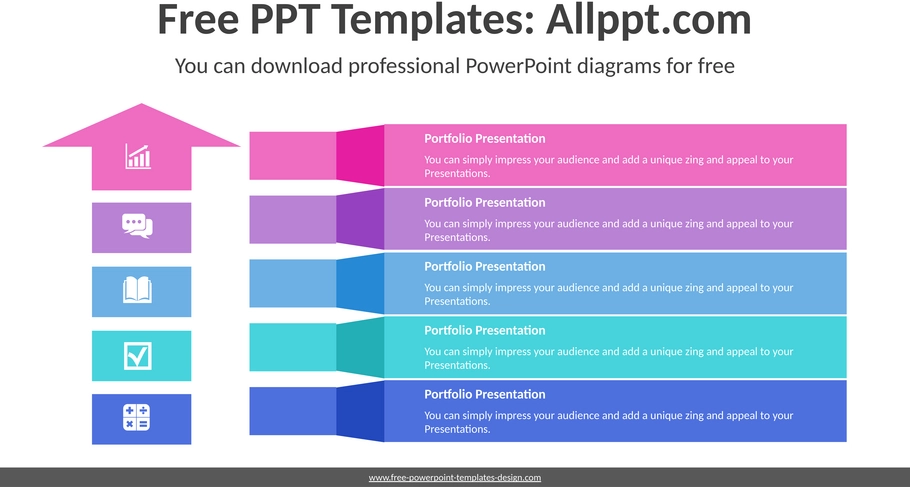 Free PPT Templates: Allppt.com

You can download professional PowerPoint diagrams for free

Portfolio Presentation

You can simply impress your audience and add a unique zing and appeal to your Presentations.

Portfolio Presentation

You can simply impress your audience and add a unique zing and appeal to your Presentations.

Portfolio Presentation

You can simply impress your audience and add a unique zing and appeal to your Presentations.

Portfolio Presentation

You can simply impress your audience and add a unique zing and appeal to your Presentations.

Portfolio Presentation

You can simply impress your audience and add a unique zing and appeal to your Presentations.

www.free-powerpoint-templates-design.com